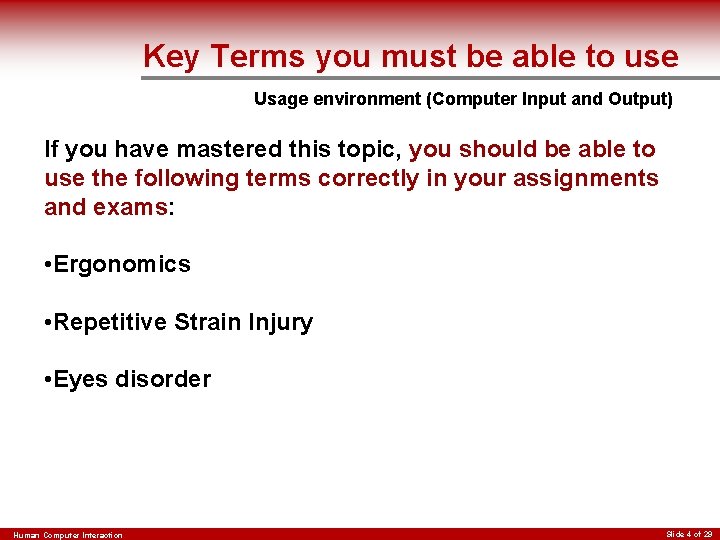 Key Terms you must be able to use

Usage environment (Computer Input and Output)

If you have mastered this topic, you should be able to use the following terms correctly in your assignments and exams:

•Ergonomics

•Repetitive Strain Injury

•Eyes disorder

Human Computer Interaction

Slide 4 of 29